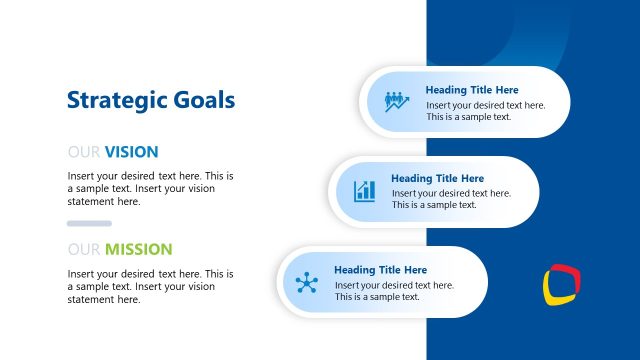 Strategic Goals

OUR VISION

Insert your desired text here. This is a sample text. Insert your vision statement here.

OUR MISSION

Insert your desired text here. This is a sample text. Insert your vision statement here.

Heading Title Here
Insert your desired text here. This is a sample text.

Heading Title Here
Insert your desired text here. This is a sample text.

Heading Title Here
Insert your desired text here. This is a sample text.